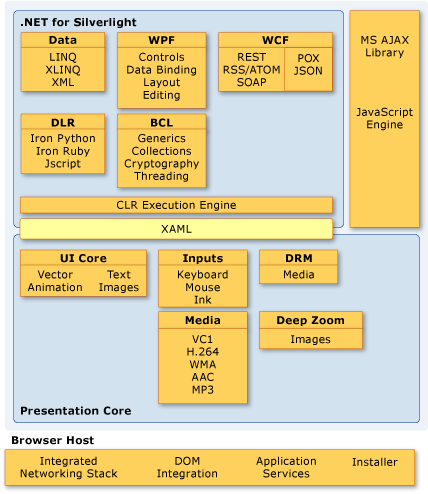 .NET for Silverlight

Data
LINQ
XLINQ
XML

WPF
Controls
Data Binding
Layout
Editing

WCF
REST
RSS/ATOM
SOAP
POX
JSON

DLR
Iron Python
Iron Ruby
Jscript

BCL
Generics
Collections
Cryptography
Threading

CLR Execution Engine

MS AJAX Library

JavaScript Engine

XAML

UI Core
Vector
Animation
Text
Images

Inputs
Keyboard
Mouse
Ink

DRM
Media

Media
VC1
H.264
WMA
AAC
MP3

Deep Zoom
Images

Presentation Core

Browser Host

Integrated Networking Stack

DOM Integration

Application Services

Installer